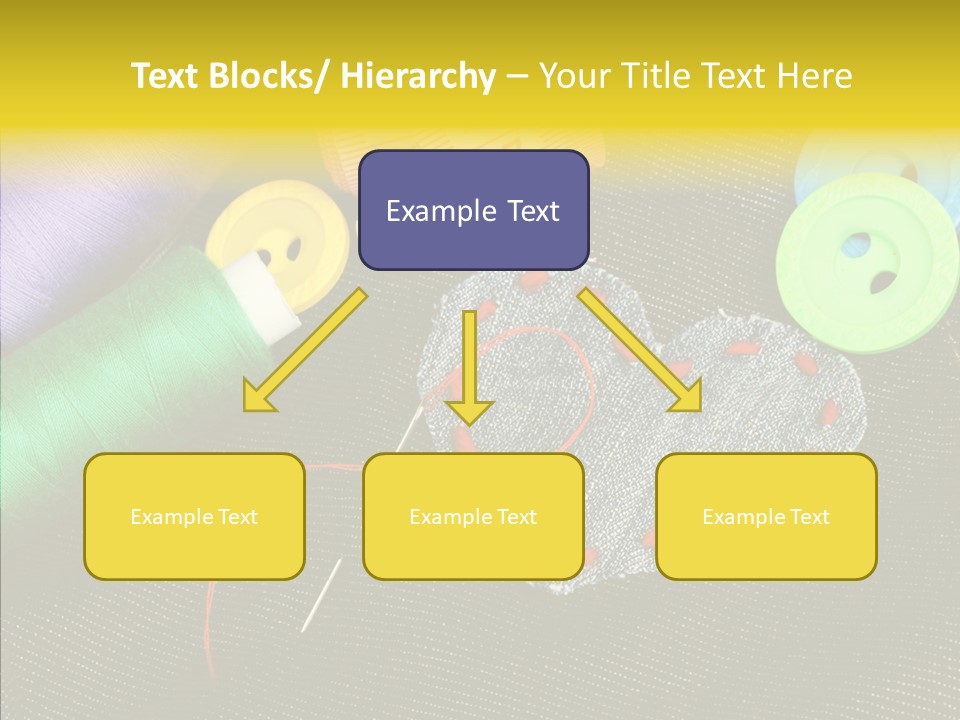 Text Blocks/ Hierarchy – Your Title Text Here

Example Text

Example Text

Example Text

Example Text